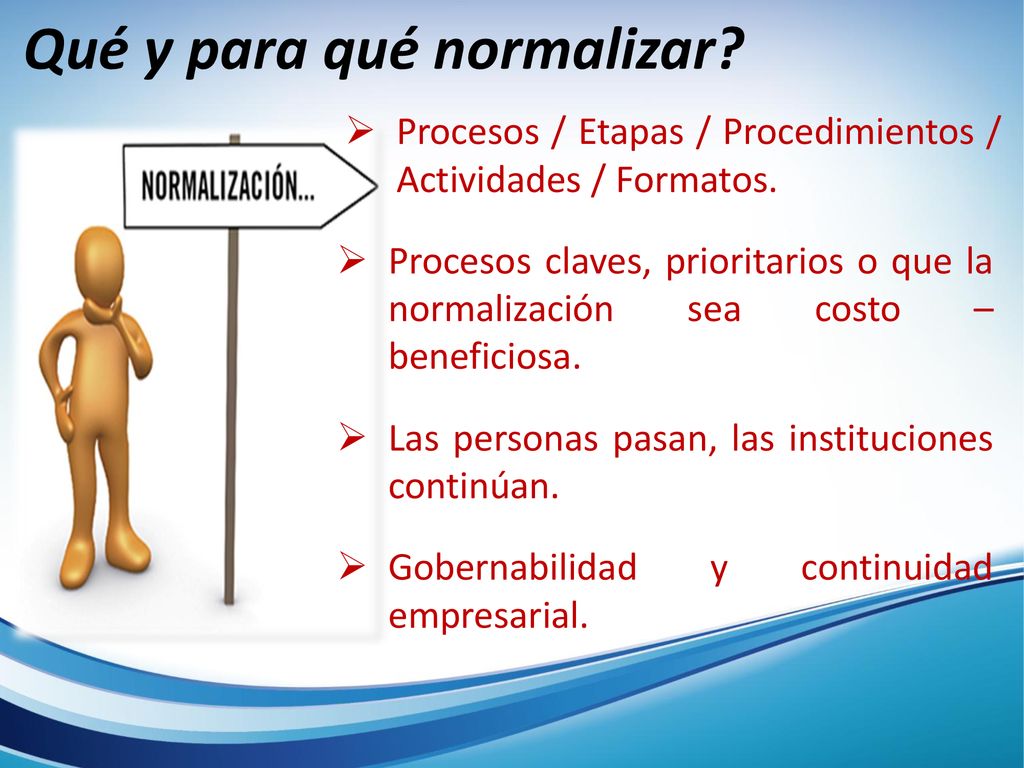 Qué y para qué normalizar?

NORMALIZACIÓN...

➢ Procesos / Etapas / Procedimientos / Actividades / Formatos.

➢ Procesos claves, prioritarios o que la normalización sea costo – beneficiosa.

➢ Las personas pasan, las instituciones continúan.

➢ Gobernabilidad y continuidad empresarial.